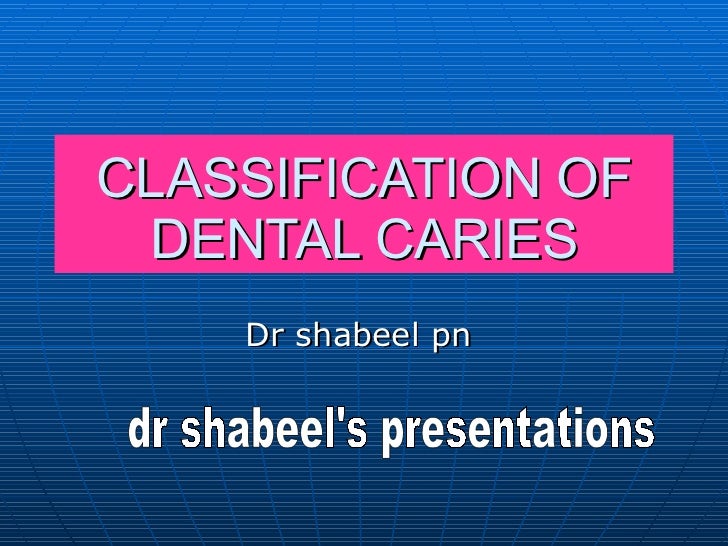 CLASSIFICATION OF DENTAL CARIES

Dr shabeel pn

dr shabeel's presentations